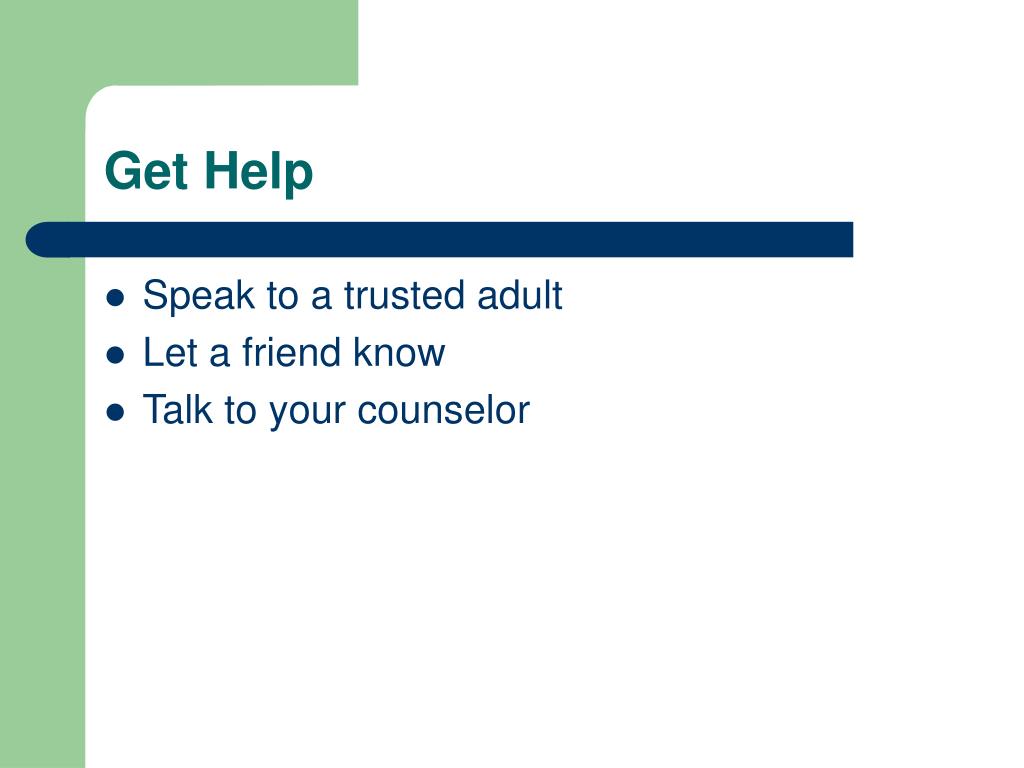 Get Help

- Speak to a trusted adult
- Let a friend know
- Talk to your counselor